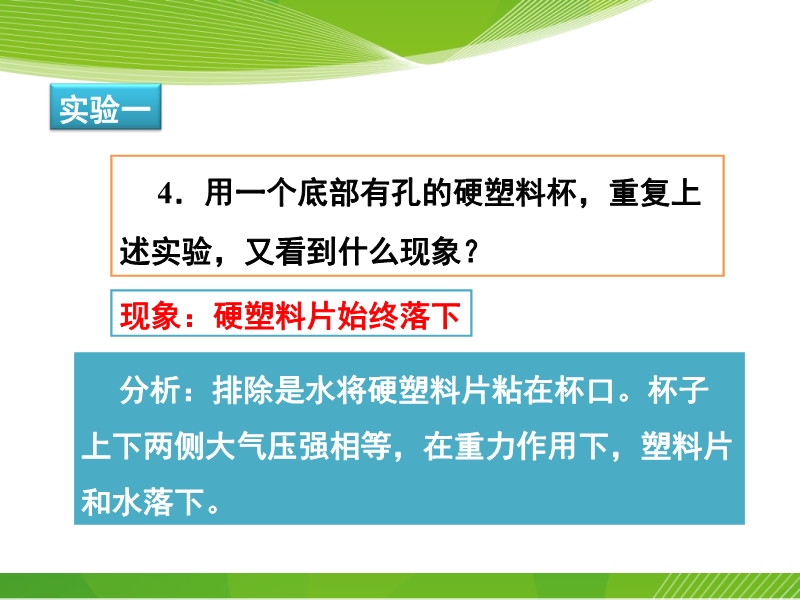 实验一

4．用一个底部有孔的硬塑料杯，重复上述实验，又看到什么现象？

现象：硬塑料片始终落下

分析：排除是水将硬塑料片粘在杯口。杯子上下两侧大气压强相等，在重力作用下，塑料片和水落下。